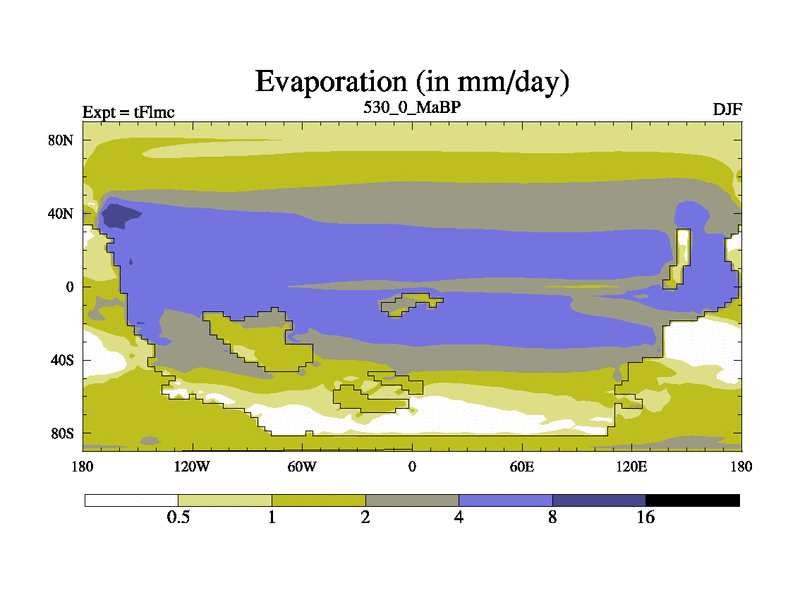 Evaporation (in mm/day)

Expt = tFlmc

530_0_MaBP

DJF

80N
40N
0
40S
80S

180
120W
60W
0
60E
120E
180

0.5
1
2
4
8
16